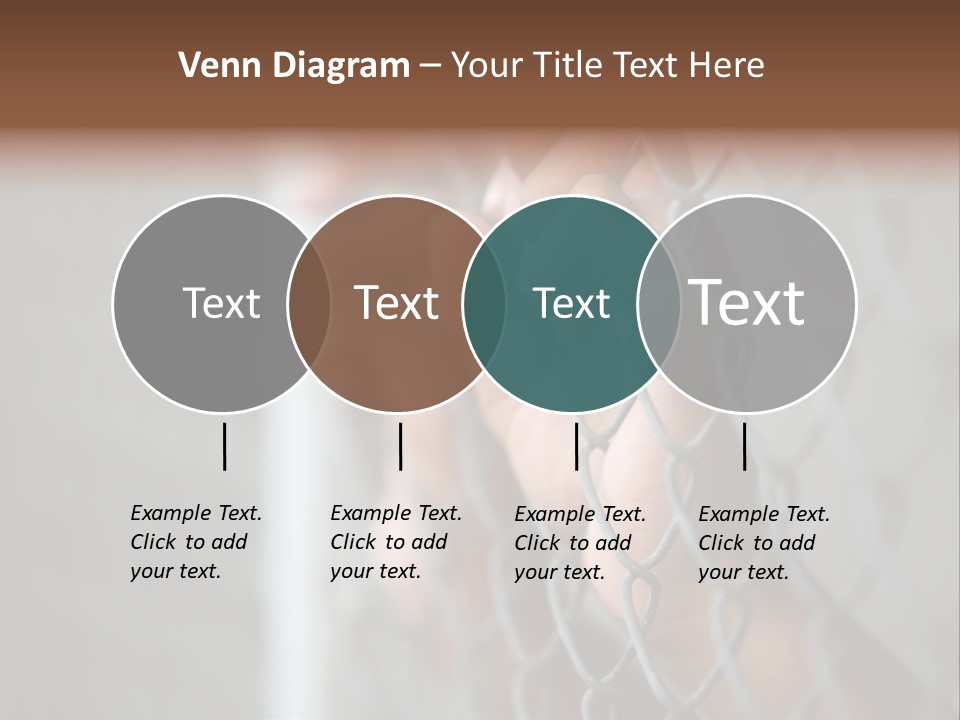 Venn Diagram – Your Title Text Here

Text

Text

Text

Text

Example Text. Click to add your text.

Example Text. Click to add your text.

Example Text. Click to add your text.

Example Text. Click to add your text.